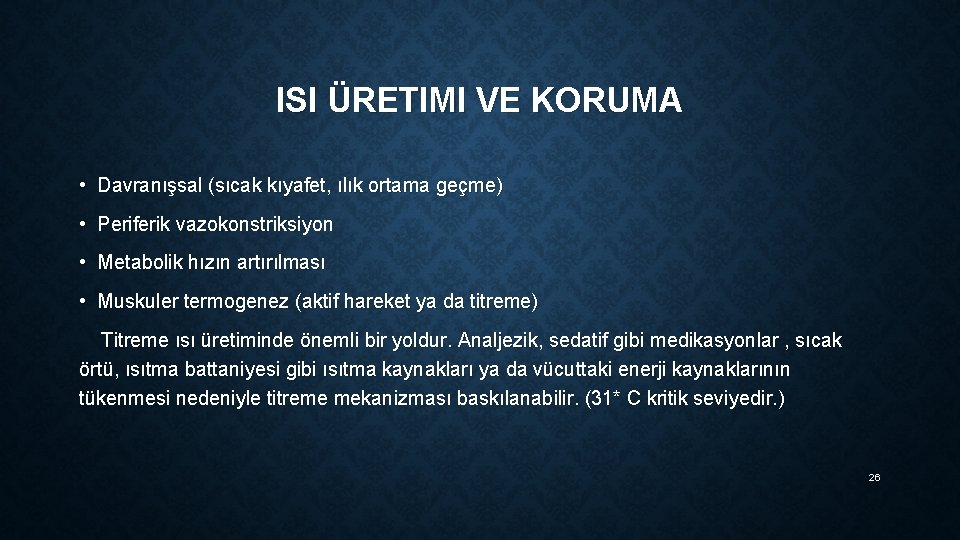 ISI ÜRETIMI VE KORUMA

• Davranışsal (sıcak kıyafet, ılık ortama geçme)

• Periferik vazokonstriksiyon

• Metabolik hızın artırılması

• Muskuler termogenez (aktif hareket ya da titreme)

Titreme ısı üretiminde önemli bir yoldur. Analjezik, sedatif gibi medikasyonlar , sıcak örtü, ısıtma battaniyesi gibi ısıtma kaynakları ya da vücuttaki enerji kaynaklarının tükenmesi nedeniyle titreme mekanizması baskılanabilir. (31* C kritik seviyedir.)

26